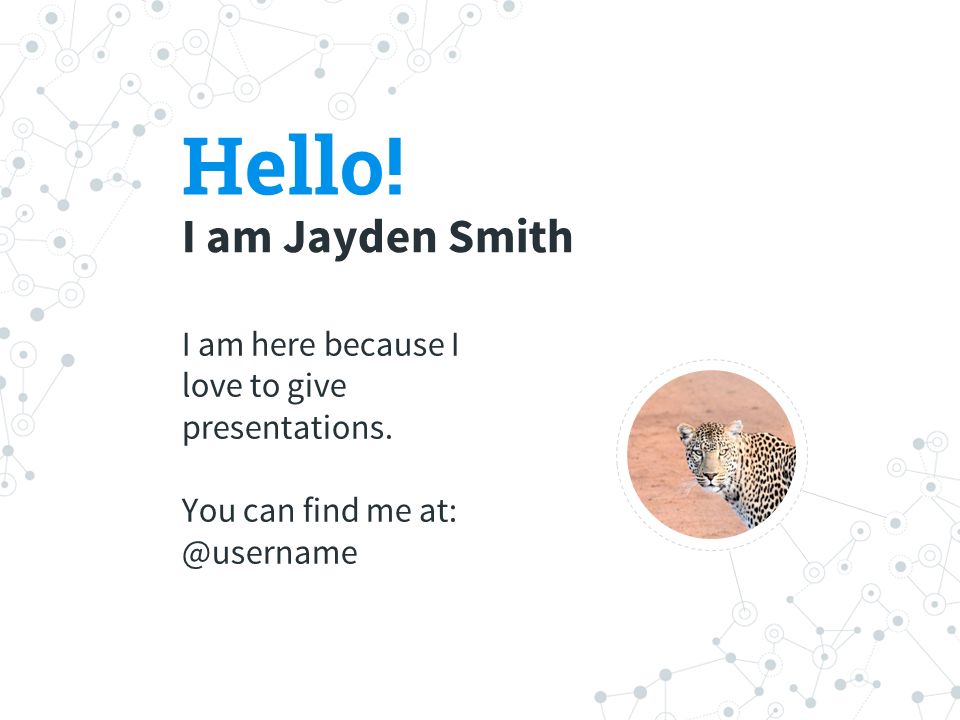 Hello!
I am Jayden Smith

I am here because I love to give presentations.

You can find me at:
@username